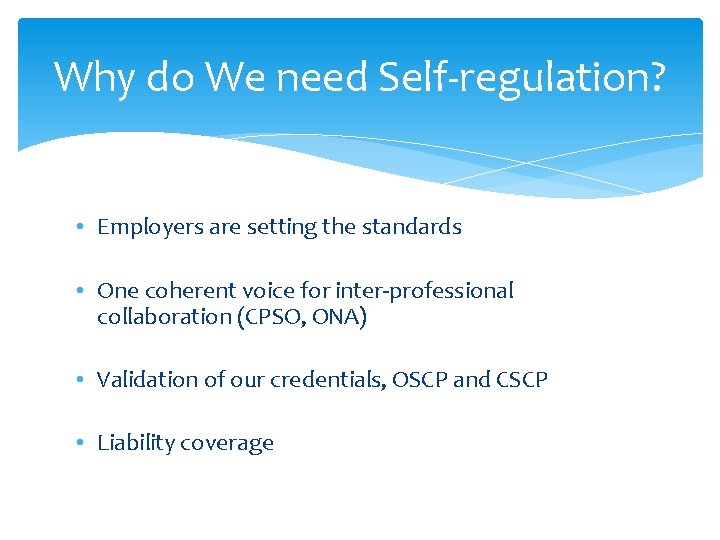 Why do We need Self-regulation?

• Employers are setting the standards

• One coherent voice for inter-professional collaboration (CPSO, ONA)

• Validation of our credentials, OSCP and CSCP

• Liability coverage